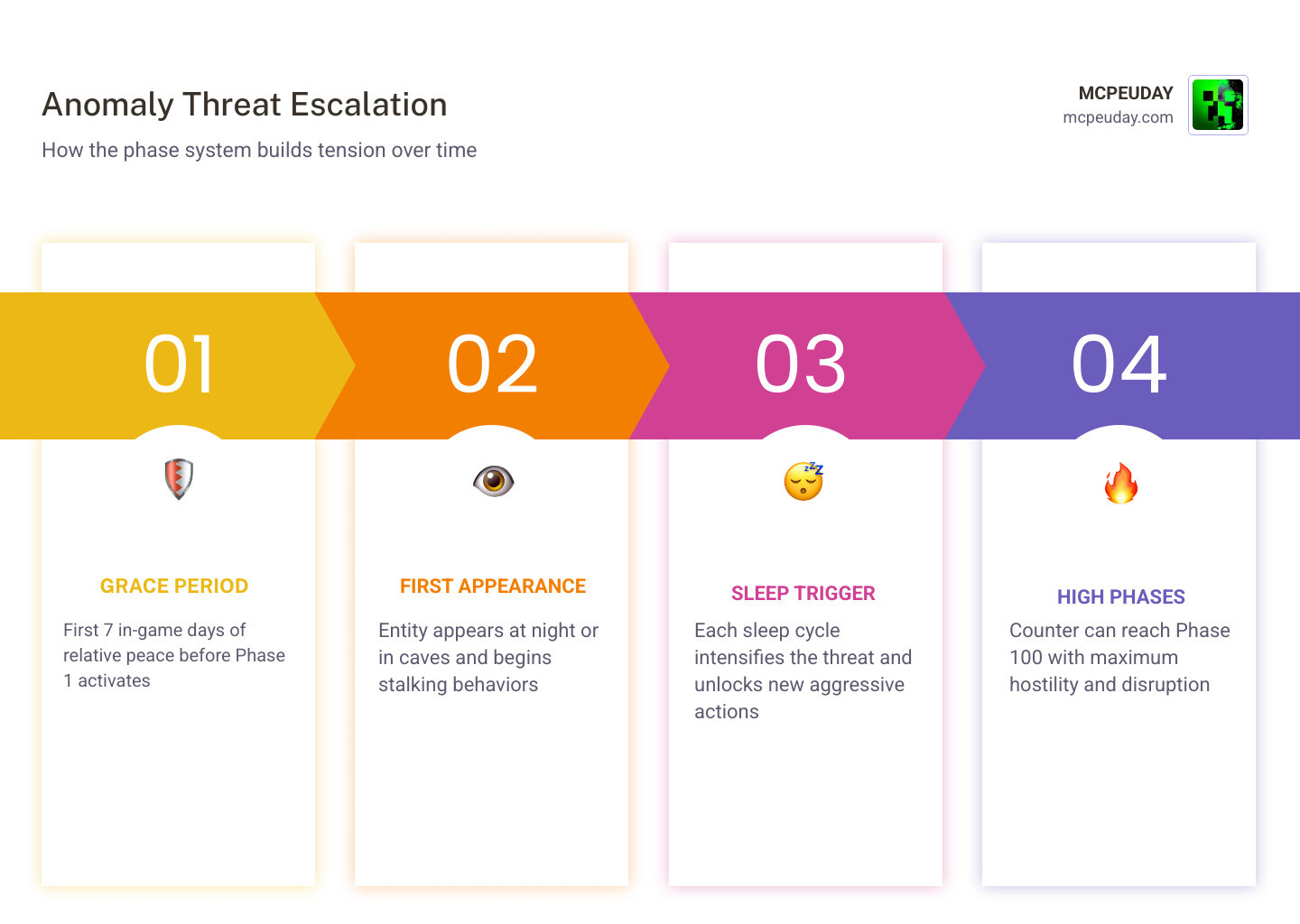 Anomaly Threat Escalation

How the phase system builds tension over time

MCPEUDAY
mcpeuday.com

01

GRACE PERIOD

First 7 in-game days of relative peace before Phase 1 activates

02

FIRST APPEARANCE

Entity appears at night or in caves and begins stalking behaviors

03

SLEEP TRIGGER

Each sleep cycle intensifies the threat and unlocks new aggressive actions

04

HIGH PHASES

Counter can reach Phase 100 with maximum hostility and disruption